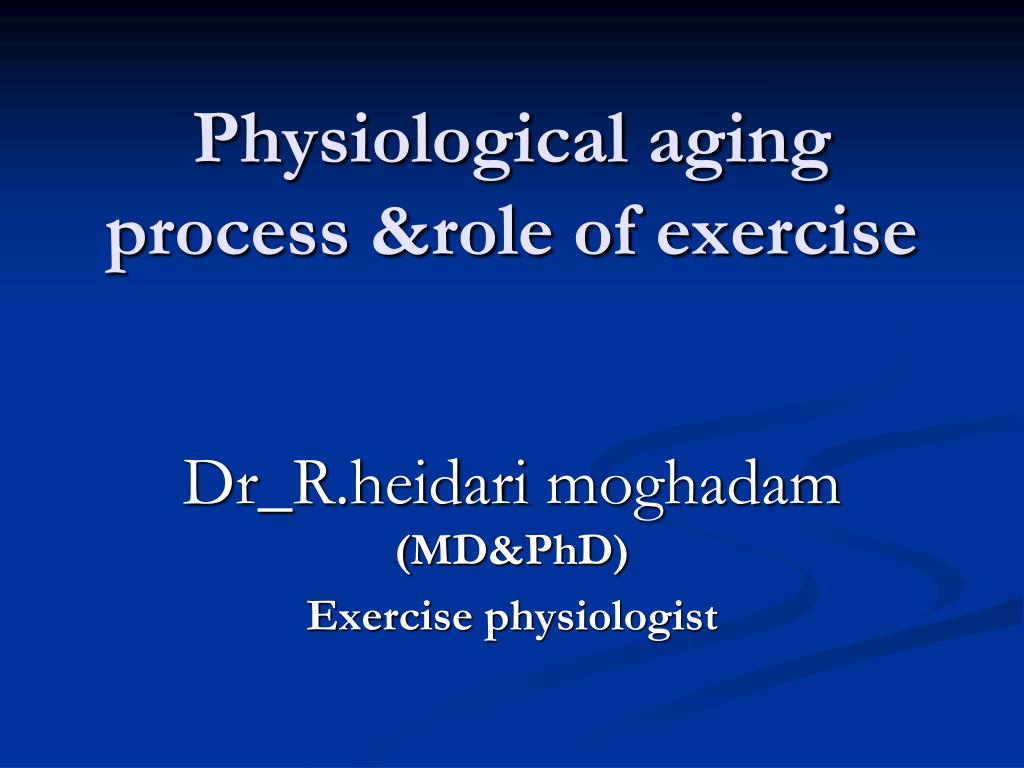 Physiological aging process &role of exercise

Dr_R.heidari moghadam
(MD&PhD)
Exercise physiologist